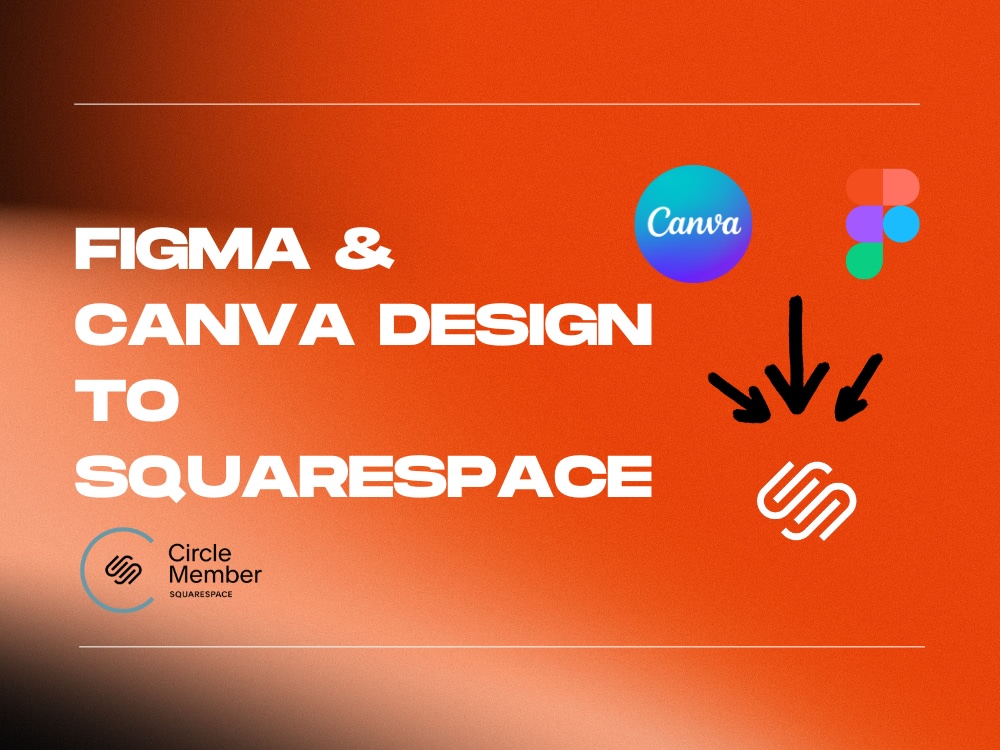 FIGMA & CANVA DESIGN TO SQUARESPACE

Canva

Circle Member
SQUARESPACE